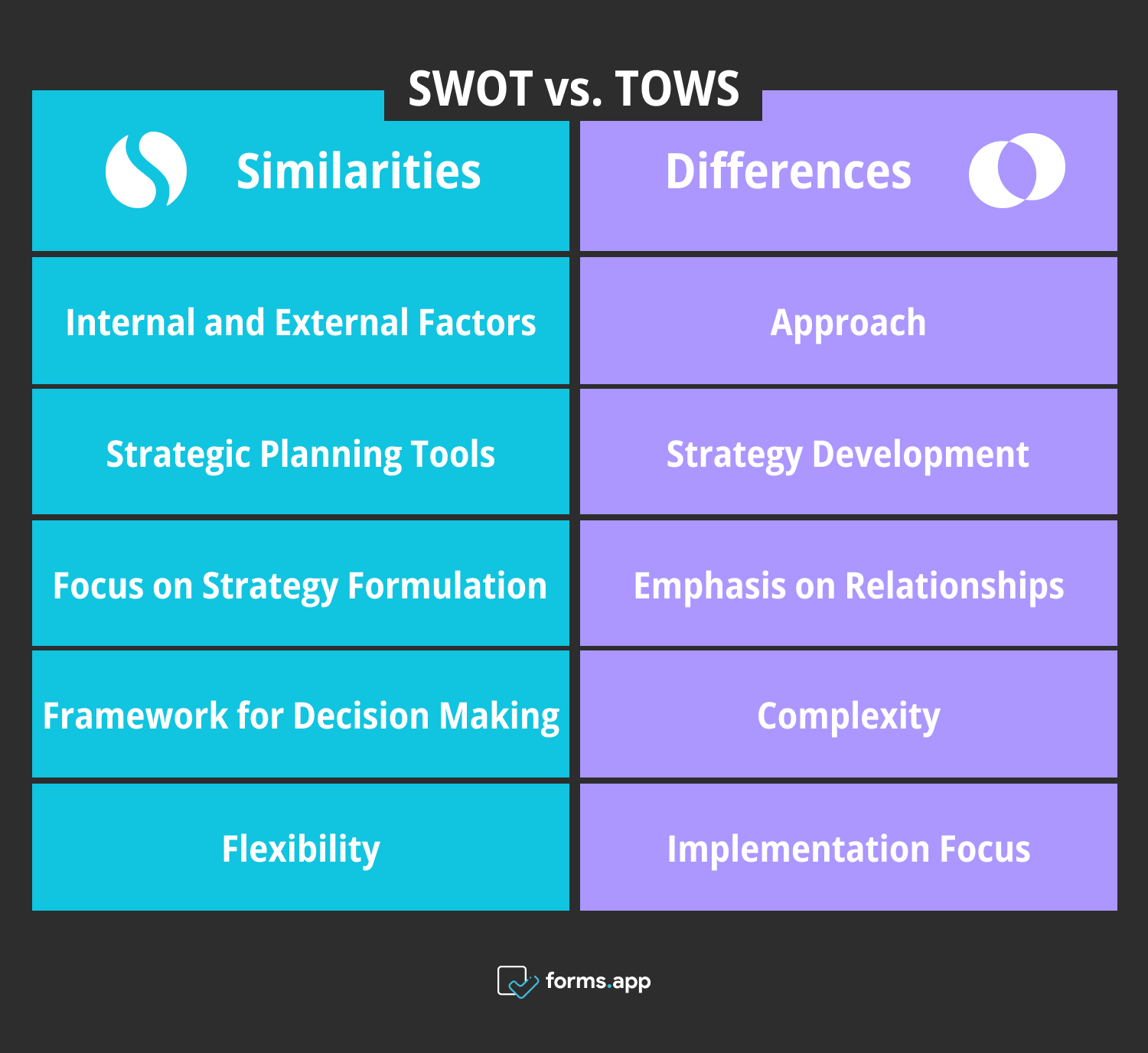 SWOT vs. TOWS

| Similarities | Differences |
|---|---|
| Internal and External Factors | Approach |
| Strategic Planning Tools | Strategy Development |
| Focus on Strategy Formulation | Emphasis on Relationships |
| Framework for Decision Making | Complexity |
| Flexibility | Implementation Focus |

forms.app